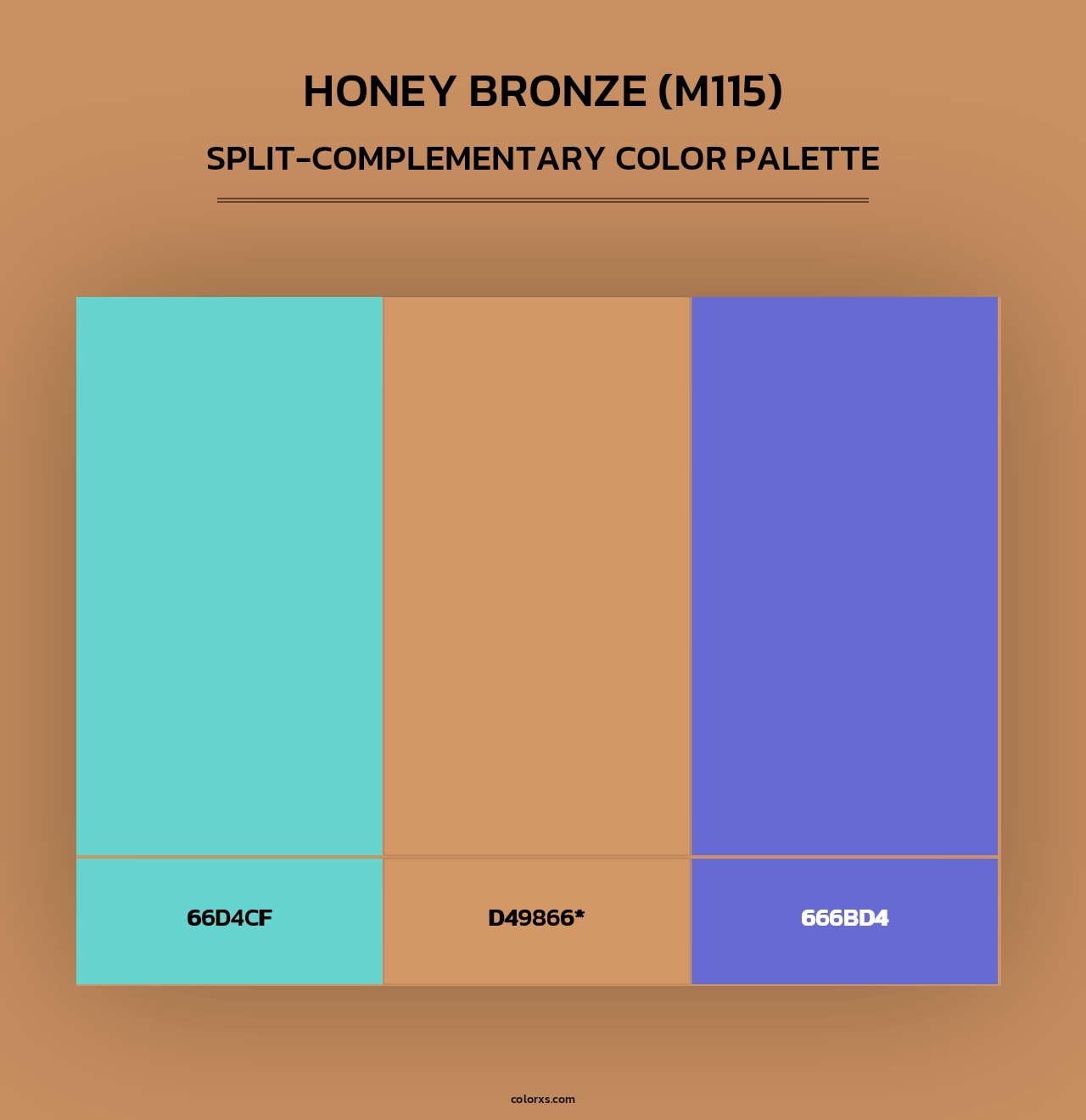 HONEY BRONZE (M115)

SPLIT-COMPLEMENTARY COLOR PALETTE

66D4CF

D49866*

666BD4

colorxs.com